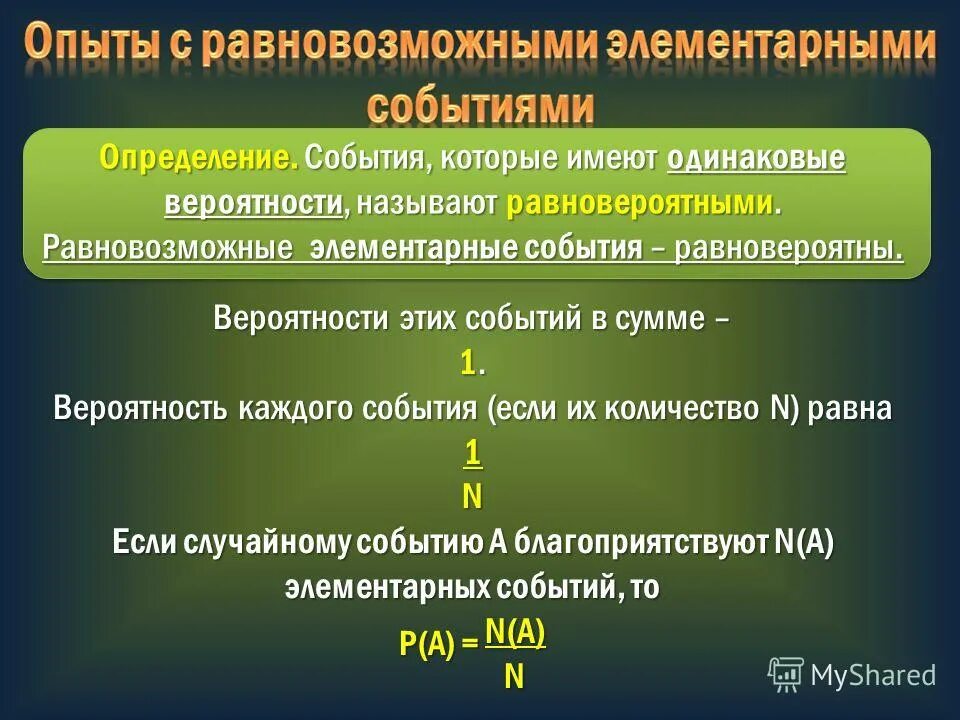 Опыты с равновозможными элементарными событиями

Определение. События, которые имеют одинаковые вероятности, называют равновероятными.
Равновозможные элементарные события – равновероятны.

Вероятности этих событий в сумме – 1.

Вероятность каждого события (если их количество N) равна $\frac{1}{N}$

Если случайному событию А благоприятствуют N(A) элементарных событий, то

$P(A) = \frac{N(A)}{N}$

MyShared